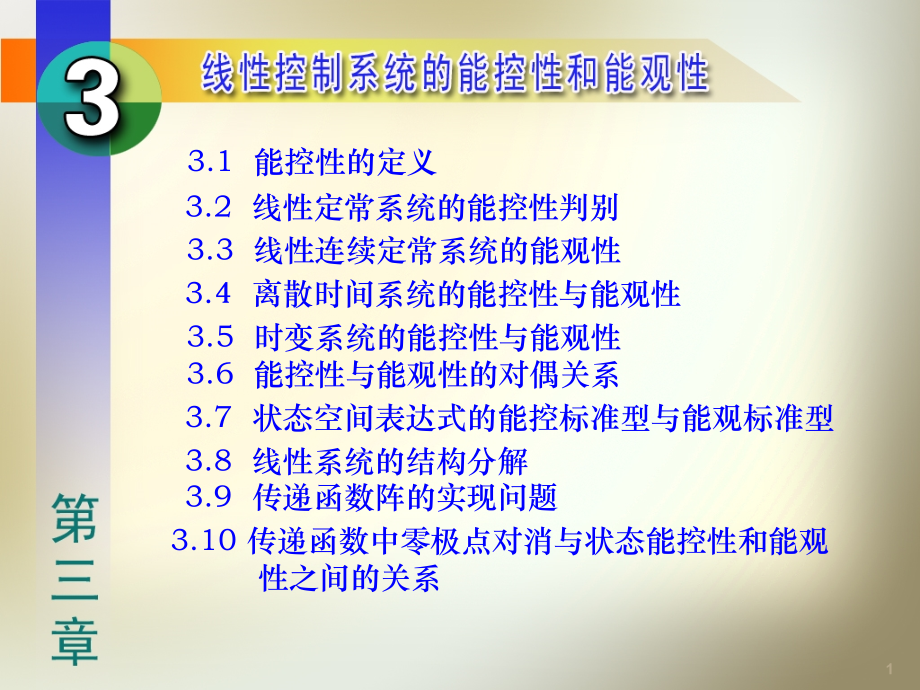 3

线性控制系统的能控性和能观性

3.1 能控性的定义

3.2 线性定常系统的能控性判别

3.3 线性连续定常系统的能观性

3.4 离散时间系统的能控性与能观性

3.5 时变系统的能控性与能观性

3.6 能控性与能观性的对偶关系

3.7 状态空间表达式的能控标准型与能观标准型

3.8 线性系统的结构分解

3.9 传递函数阵的实现问题

3.10 传递函数中零极点对消与状态能控性和能观性之间的关系

第三章

1